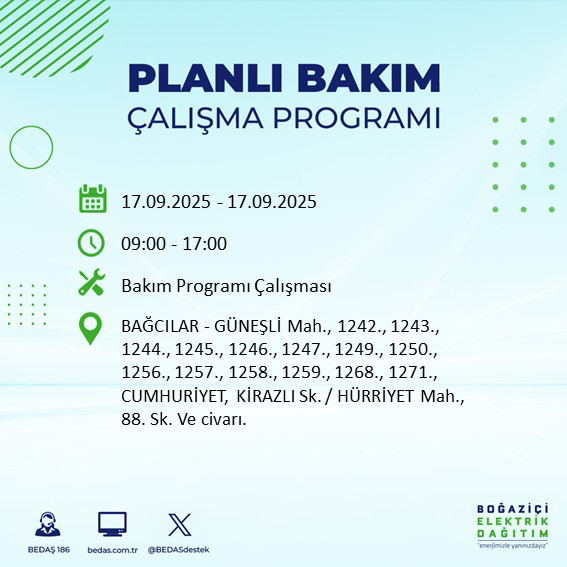 PLANLI BAKIM
ÇALIŞMA PROGRAMI

17.09.2025 - 17.09.2025

09:00 - 17:00

Bakım Programı Çalışması

BAĞCILAR - GÜNEŞLİ Mah., 1242., 1243., 1244., 1245., 1246., 1247., 1249., 1250., 1256., 1257., 1258., 1259., 1268., 1271., CUMHURİYET, KİRAZLI Sk. / HÜRRİYET Mah., 88. Sk. Ve civarı.

BEDAŞ 186 bedas.com.tr @BEDASdestek

BOĞAZİÇİ ELEKTRİK DAĞITIM
"enerjimizle yanınızdayız"